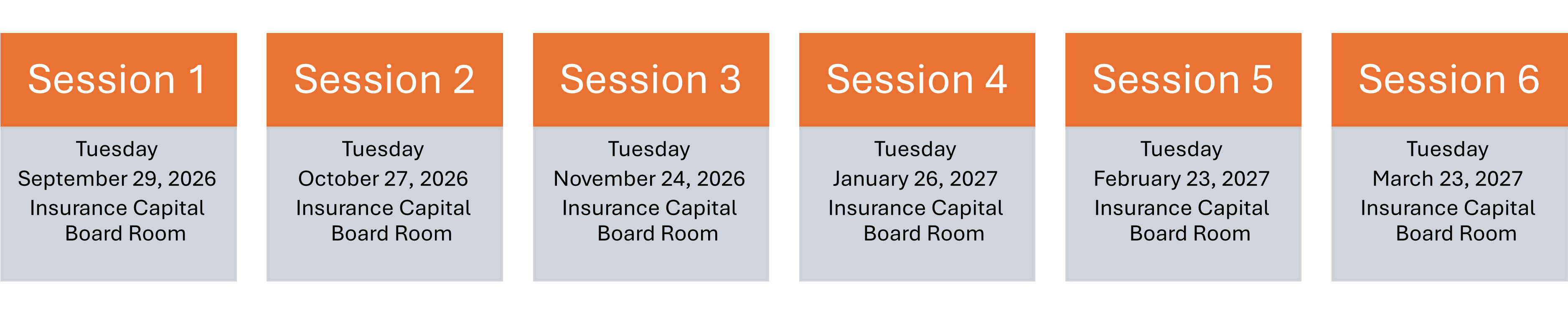 Session 1

Tuesday
September 29, 2026
Insurance Capital
Board Room

Session 2

Tuesday
October 27, 2026
Insurance Capital
Board Room

Session 3

Tuesday
November 24, 2026
Insurance Capital
Board Room

Session 4

Tuesday
January 26, 2027
Insurance Capital
Board Room

Session 5

Tuesday
February 23, 2027
Insurance Capital
Board Room

Session 6

Tuesday
March 23, 2027
Insurance Capital
Board Room